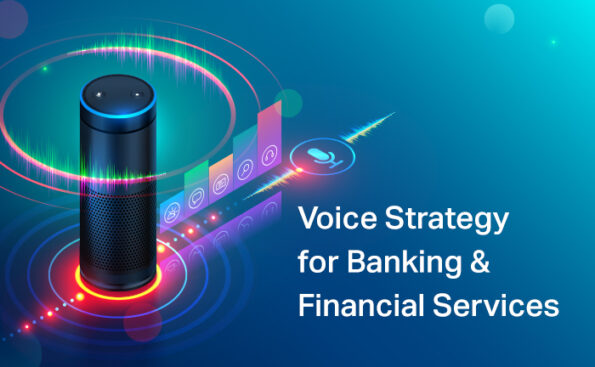 Voice Strategy for Banking & Financial Services